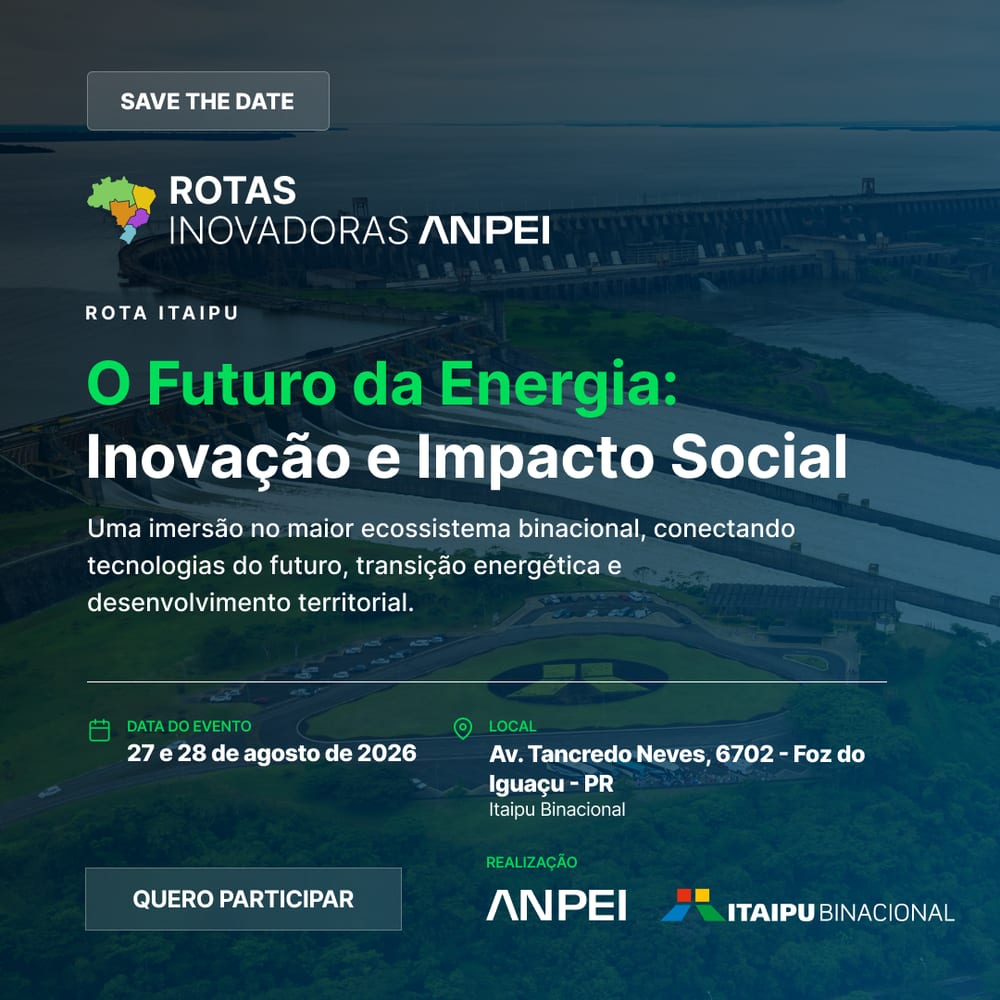 SAVE THE DATE

ROTAS INOVADORAS ANPEI

ROTA ITAIPU

O Futuro da Energia: Inovação e Impacto Social

Uma imersão no maior ecossistema binacional, conectando tecnologias do futuro, transição energética e desenvolvimento territorial.

DATA DO EVENTO
27 e 28 de agosto de 2026

LOCAL
Av. Tancredo Neves, 6702 - Foz do Iguaçu - PR
Itaipu Binacional

QUERO PARTICIPAR

REALIZAÇÃO
ANPEI
ITAIPU BINACIONAL